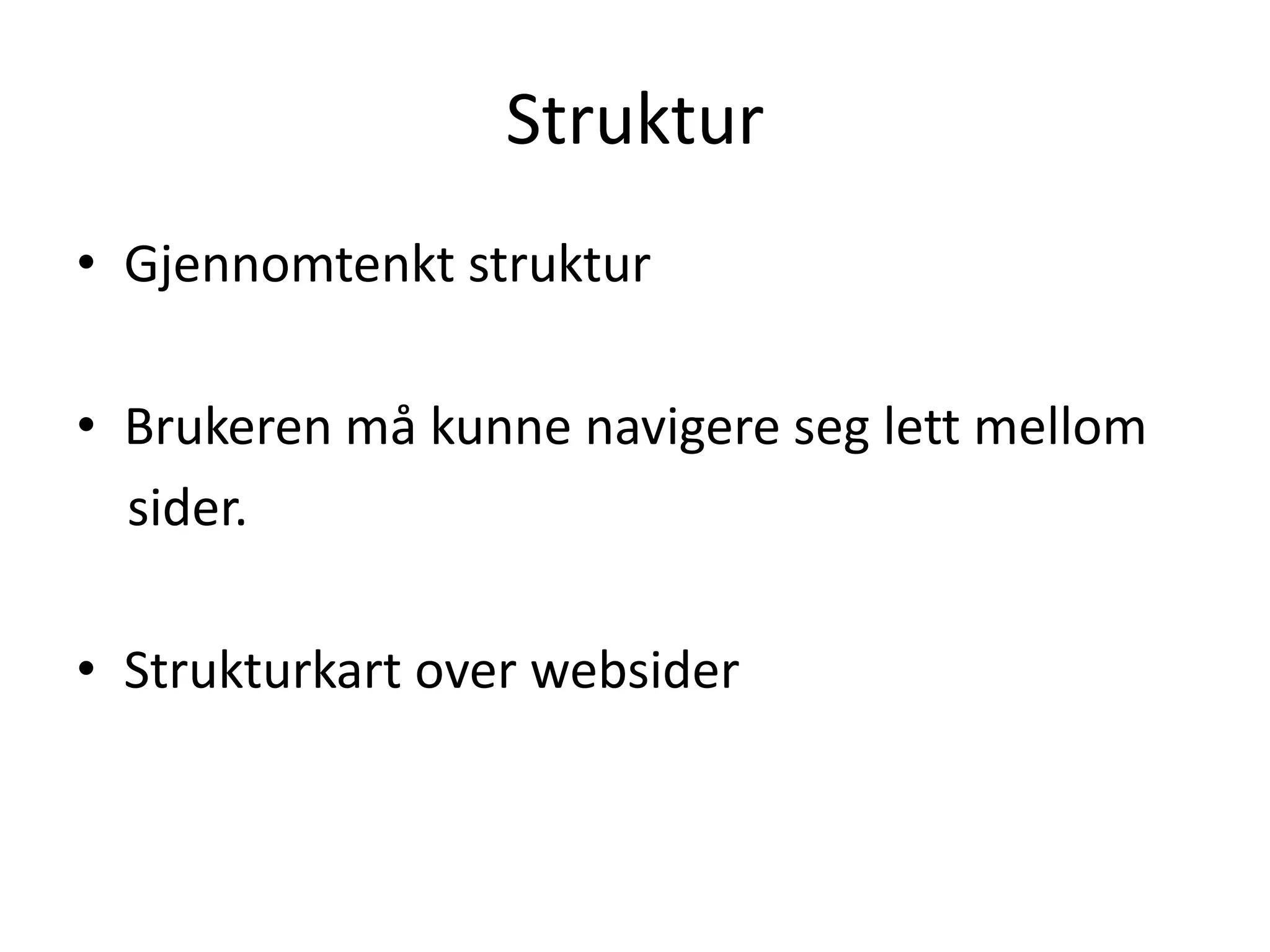 Struktur

• Gjennomtenkt struktur

• Brukeren må kunne navigere seg lett mellom sider.

• Strukturkart over websider